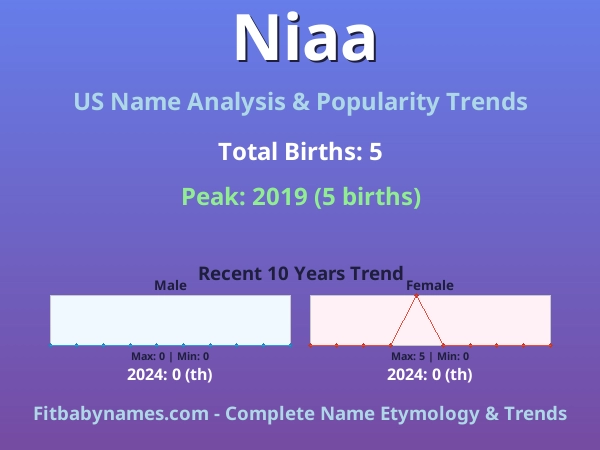 Niaa

US Name Analysis & Popularity Trends

Total Births: 5

Peak: 2019 (5 births)

Recent 10 Years Trend

Male

Max: 0 | Min: 0

2024: 0 (th)

Female

Max: 5 | Min: 0

2024: 0 (th)

Fitbabynames.com - Complete Name Etymology & Trends